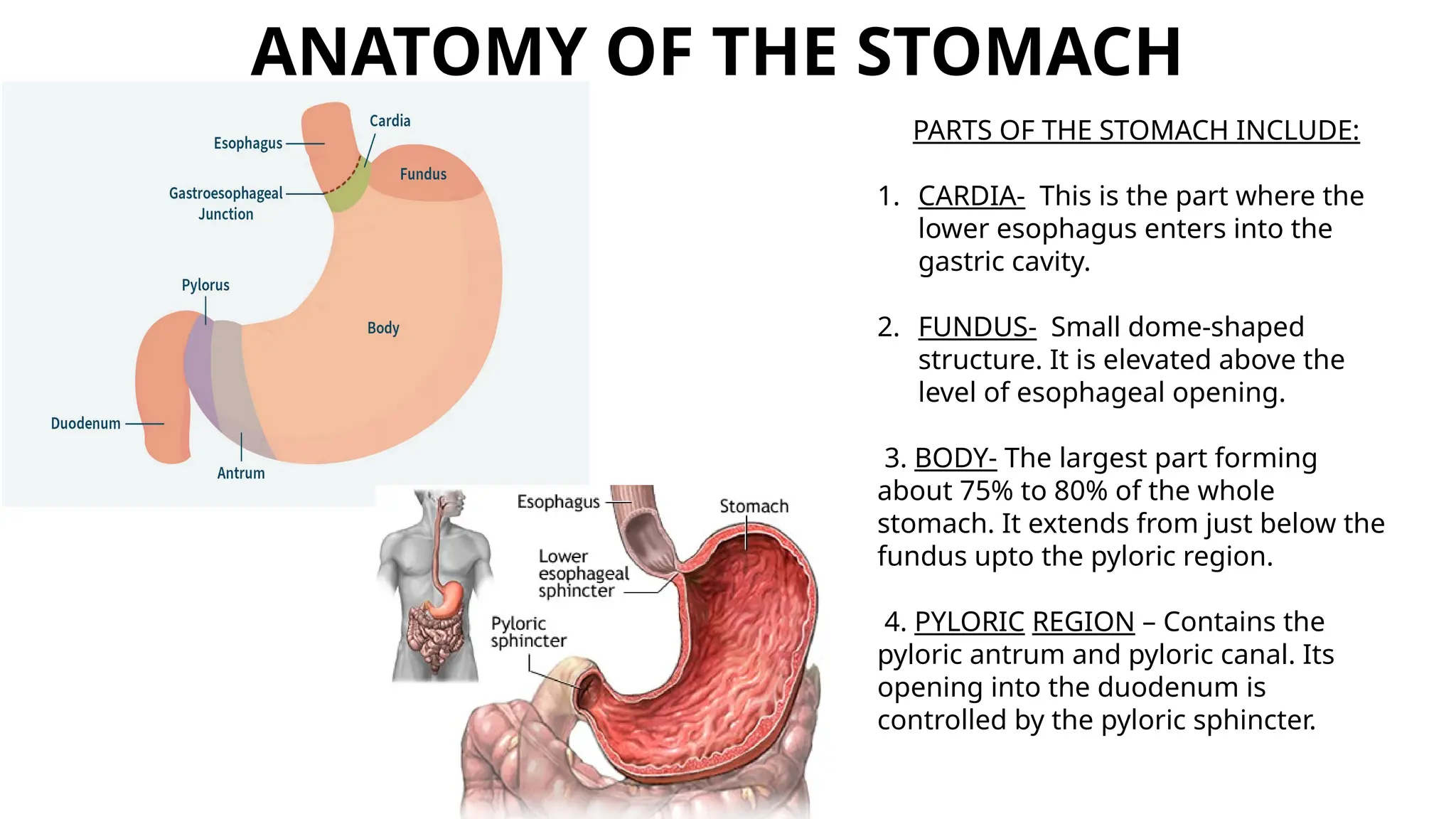 ANATOMY OF THE STOMACH

Esophagus
Cardia
Fundus
Gastroesophageal Junction
Pylorus
Body
Duodenum
Antrum

Esophagus
Stomach
Lower esophageal sphincter
Pyloric sphincter

PARTS OF THE STOMACH INCLUDE:

1. CARDIA- This is the part where the lower esophagus enters into the gastric cavity.

2. FUNDUS- Small dome-shaped structure. It is elevated above the level of esophageal opening.

3. BODY- The largest part forming about 75% to 80% of the whole stomach. It extends from just below the fundus upto the pyloric region.

4. PYLORIC REGION – Contains the pyloric antrum and pyloric canal. Its opening into the duodenum is controlled by the pyloric sphincter.